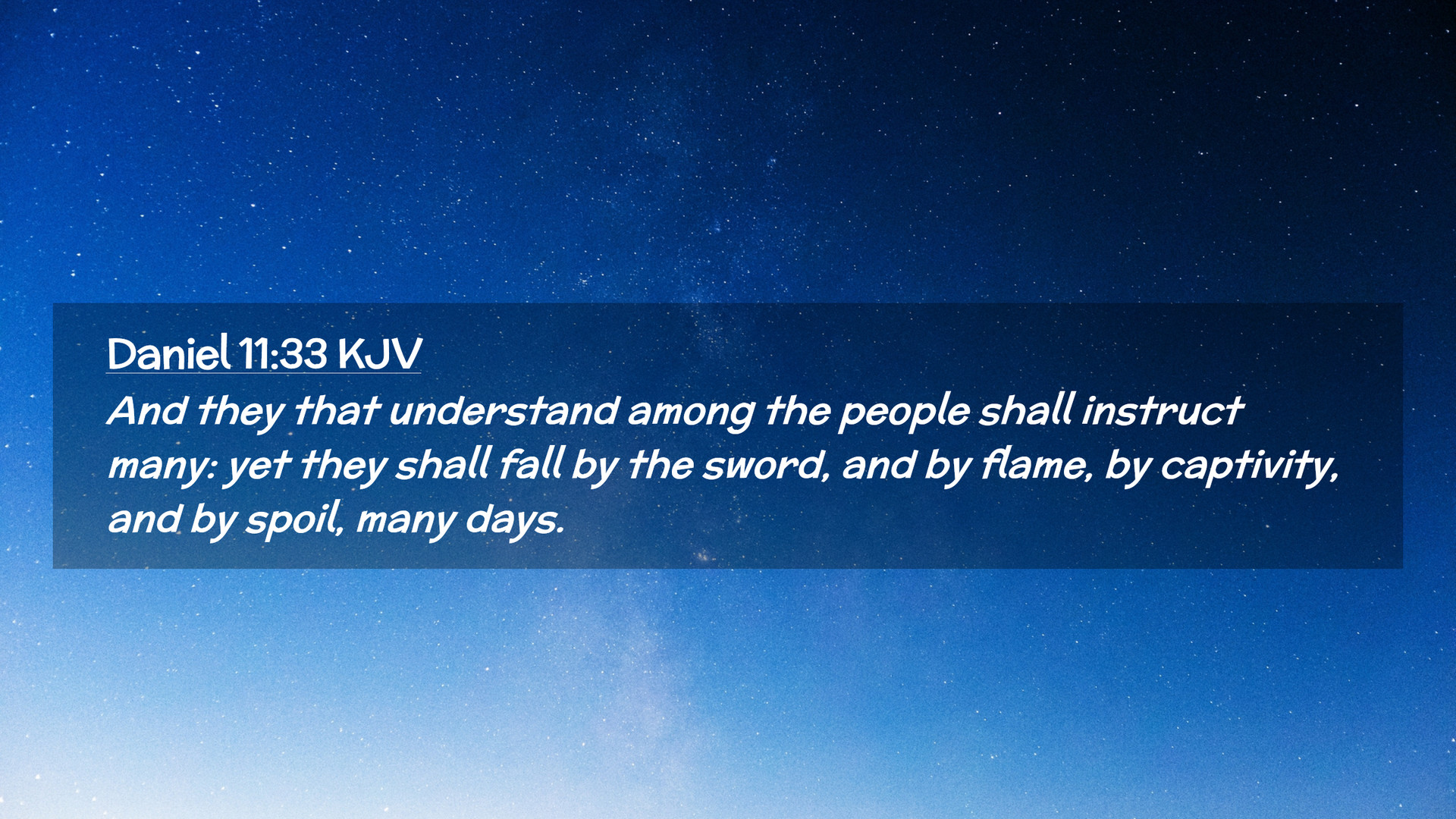 Daniel 11:33 KJV
And they that understand among the people shall instruct many: yet they shall fall by the sword, and by flame, by captivity, and by spoil, many days.